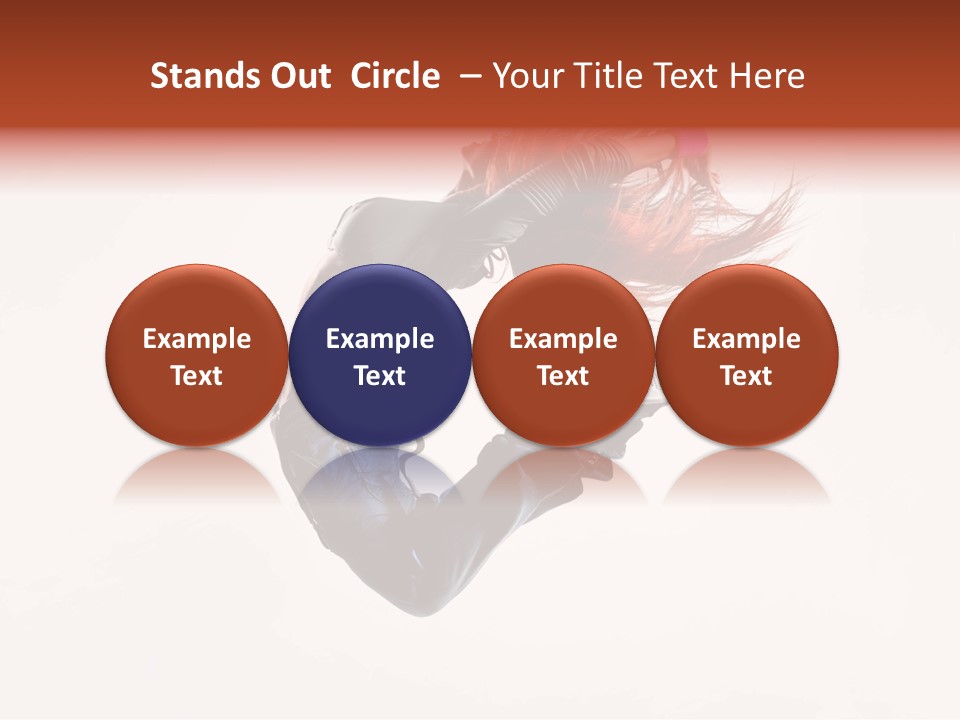 Stands Out Circle – Your Title Text Here

Example Text

Example Text

Example Text

Example Text